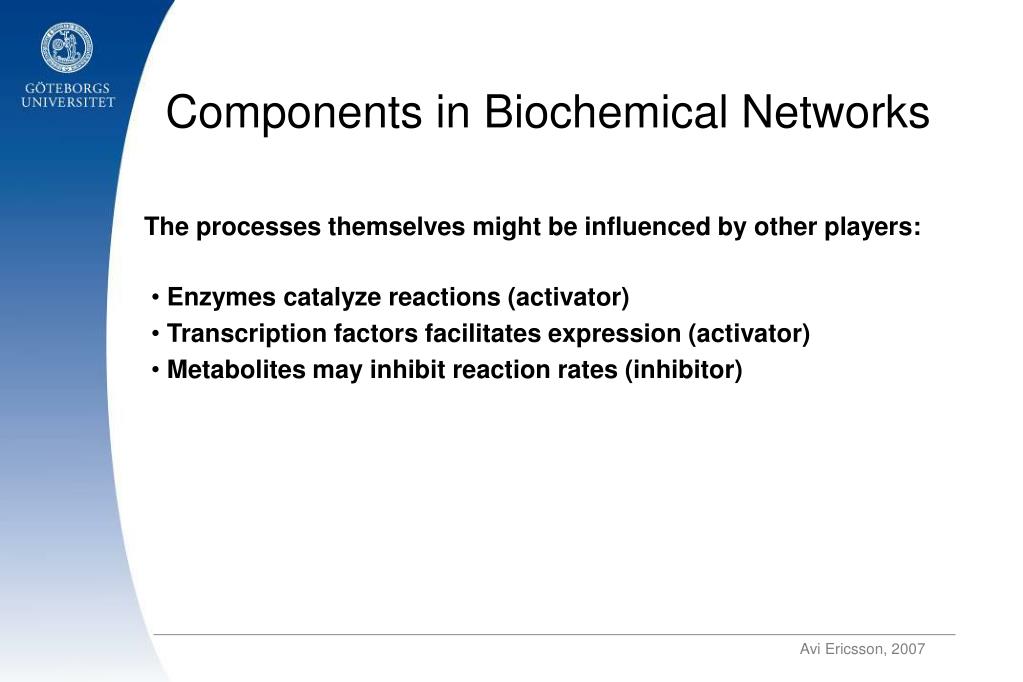 GÖTEBORGS UNIVERSITET

Components in Biochemical Networks

The processes themselves might be influenced by other players:

• Enzymes catalyze reactions (activator)
• Transcription factors facilitates expression (activator)
• Metabolites may inhibit reaction rates (inhibitor)

Avi Ericsson, 2007